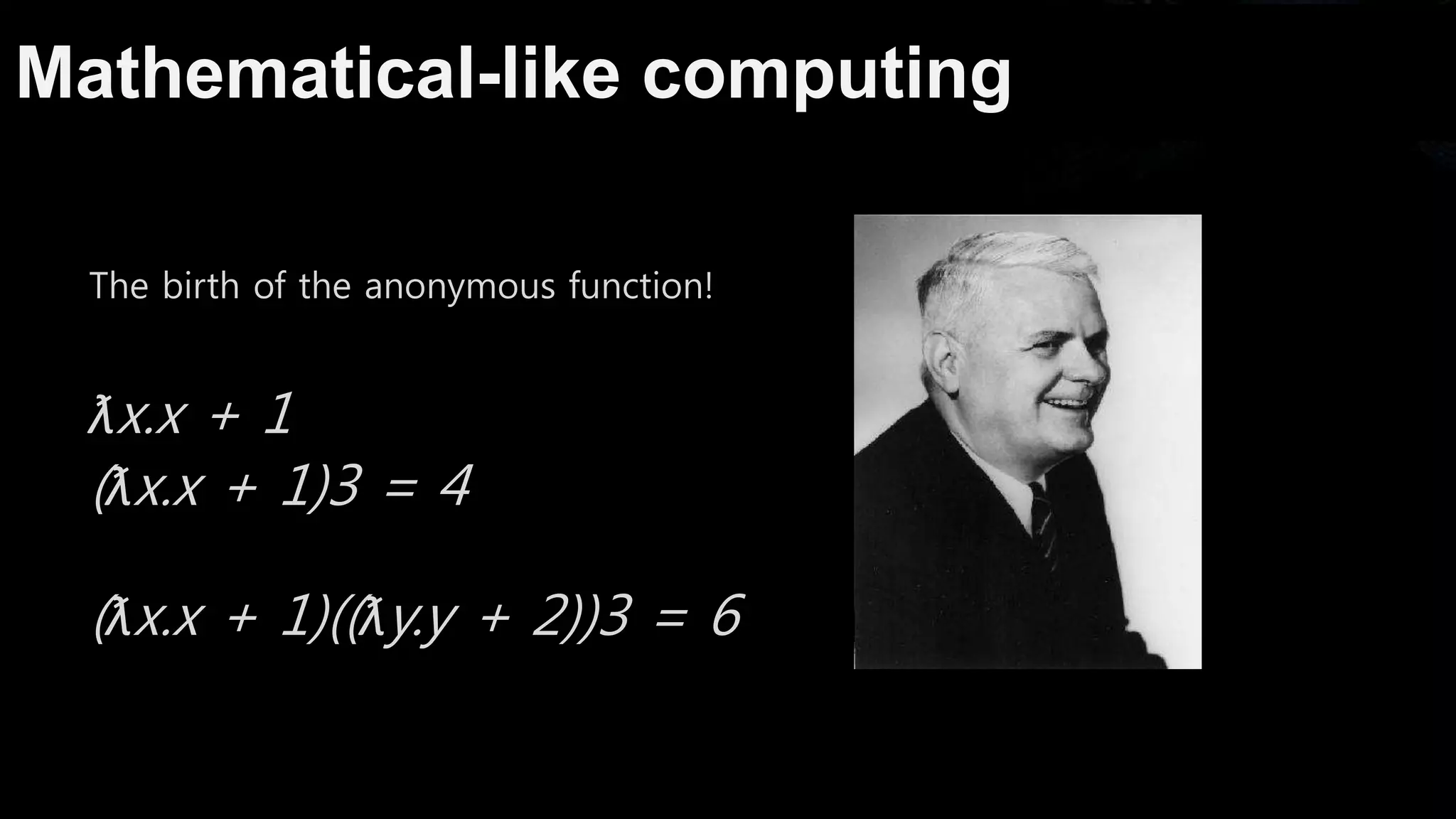 Mathematical-like computing

The birth of the anonymous function!

$\lambda x.x + 1$
$(\lambda x.x + 1)3 = 4$

$(\lambda x.x + 1)((\lambda y.y + 2))3 = 6$